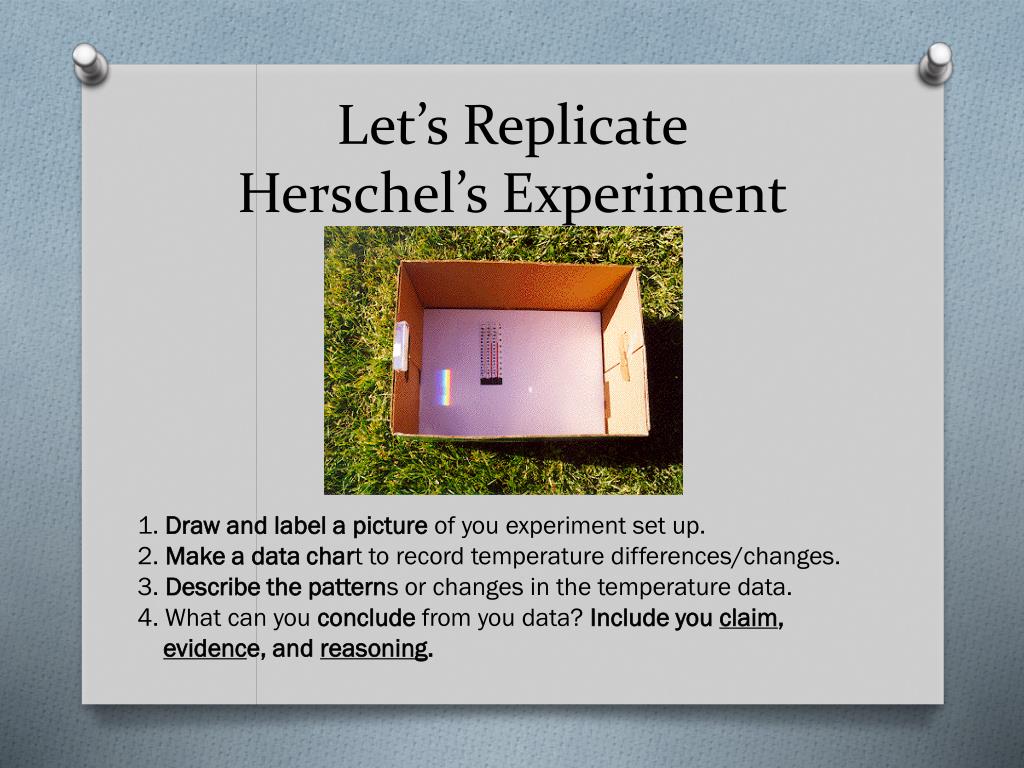 Let's Replicate
Herschel's Experiment

1. Draw and label a picture of you experiment set up.
2. Make a data chart to record temperature differences/changes.
3. Describe the patterns or changes in the temperature data.
4. What can you conclude from you data? Include you claim, evidence, and reasoning.